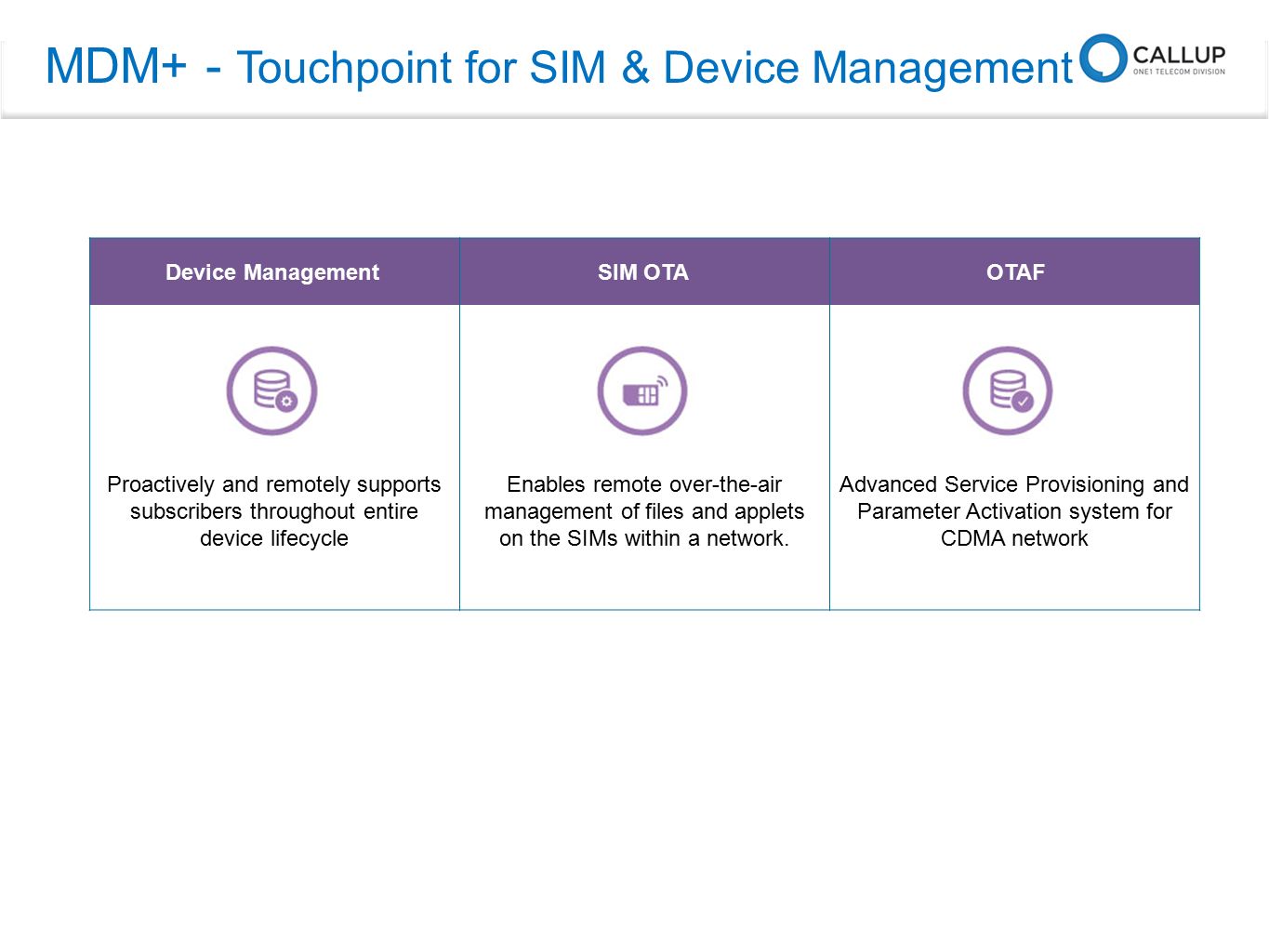 MDM+ - Touchpoint for SIM & Device Management

CALLUP
ONE1 TELECOM DIVISION

| Device Management | SIM OTA | OTAF |
|---|---|---|
| Proactively and remotely supports subscribers throughout entire device lifecycle | Enables remote over-the-air management of files and applets on the SIMs within a network. | Advanced Service Provisioning and Parameter Activation system for CDMA network |